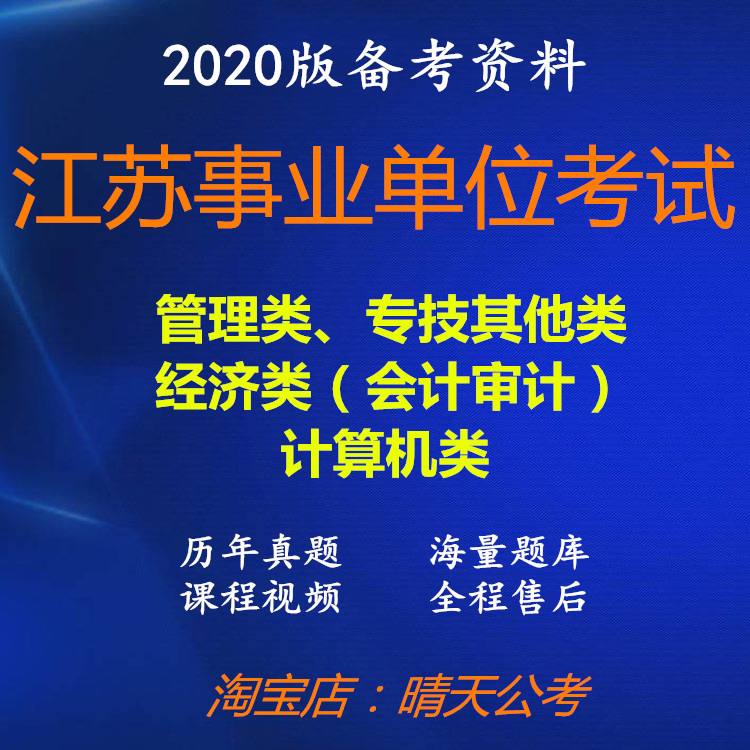 2020版备考资料

江苏事业单位考试

管理类、专技其他类
经济类（会计审计）
计算机类

历年真题　海量题库
课程视频　全程售后

淘宝店：晴天公考